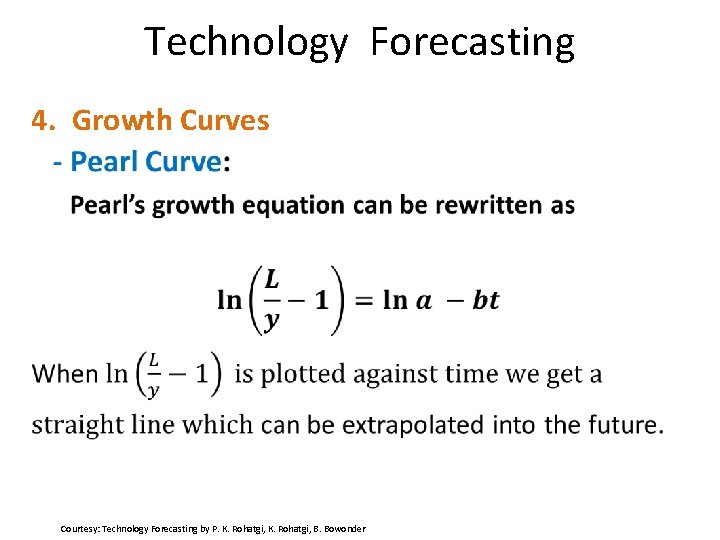 Technology Forecasting

4. Growth Curves

- Pearl Curve:

Pearl's growth equation can be rewritten as

$\ln\left(\frac{L}{y} - 1\right) = \ln a - bt$

When $\ln\left(\frac{L}{y} - 1\right)$ is plotted against time we get a straight line which can be extrapolated into the future.

Courtesy: Technology Forecasting by P. K. Rohatgi, K. Rohatgi, B. Bowonder